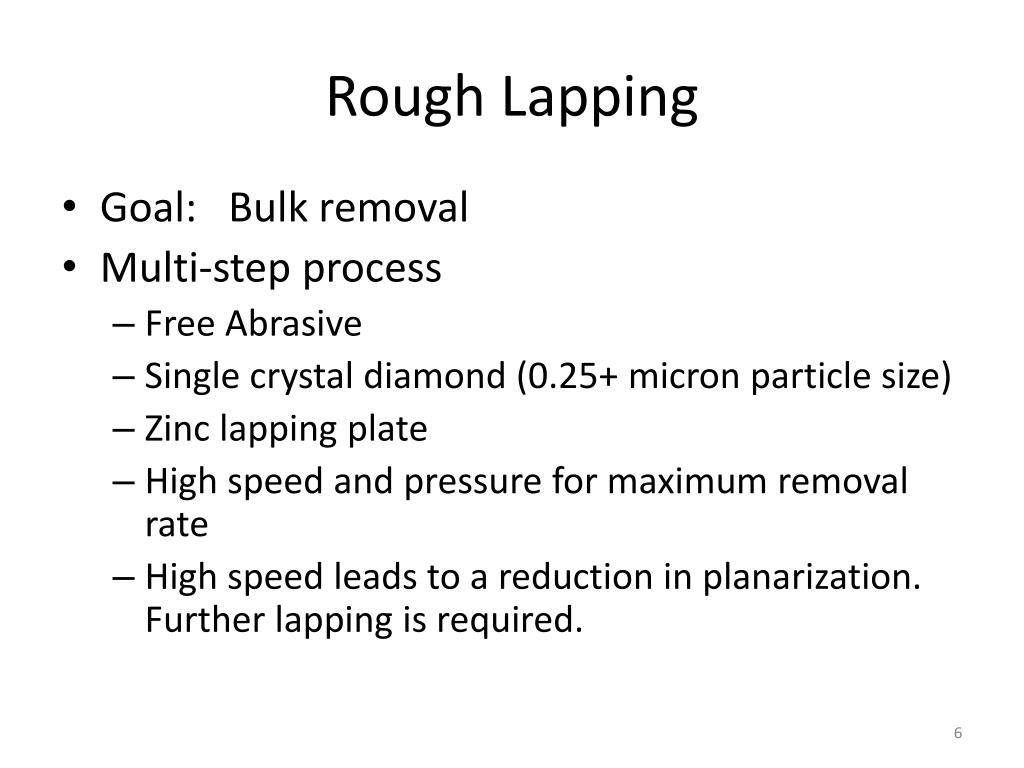 Rough Lapping

• Goal: Bulk removal
• Multi-step process
– Free Abrasive
– Single crystal diamond (0.25+ micron particle size)
– Zinc lapping plate
– High speed and pressure for maximum removal rate
– High speed leads to a reduction in planarization. Further lapping is required.

6